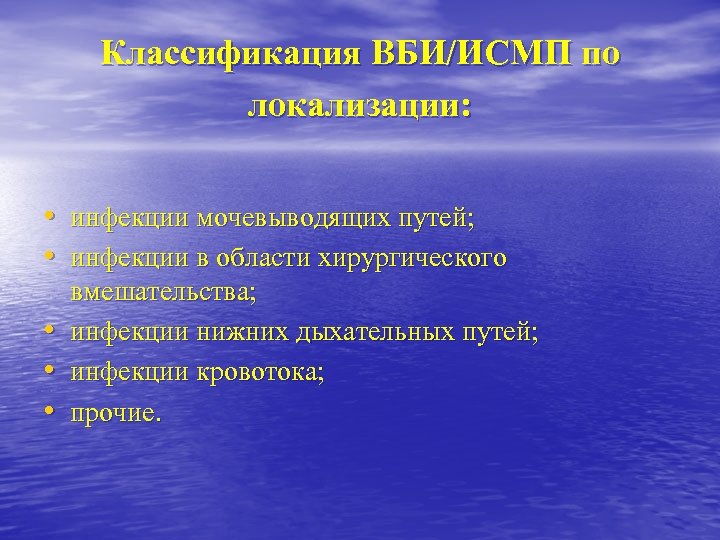 Классификация ВБИ/ИСМП по локализации:

• инфекции мочевыводящих путей;
• инфекции в области хирургического вмешательства;
• инфекции нижних дыхательных путей;
• инфекции кровотока;
• прочие.